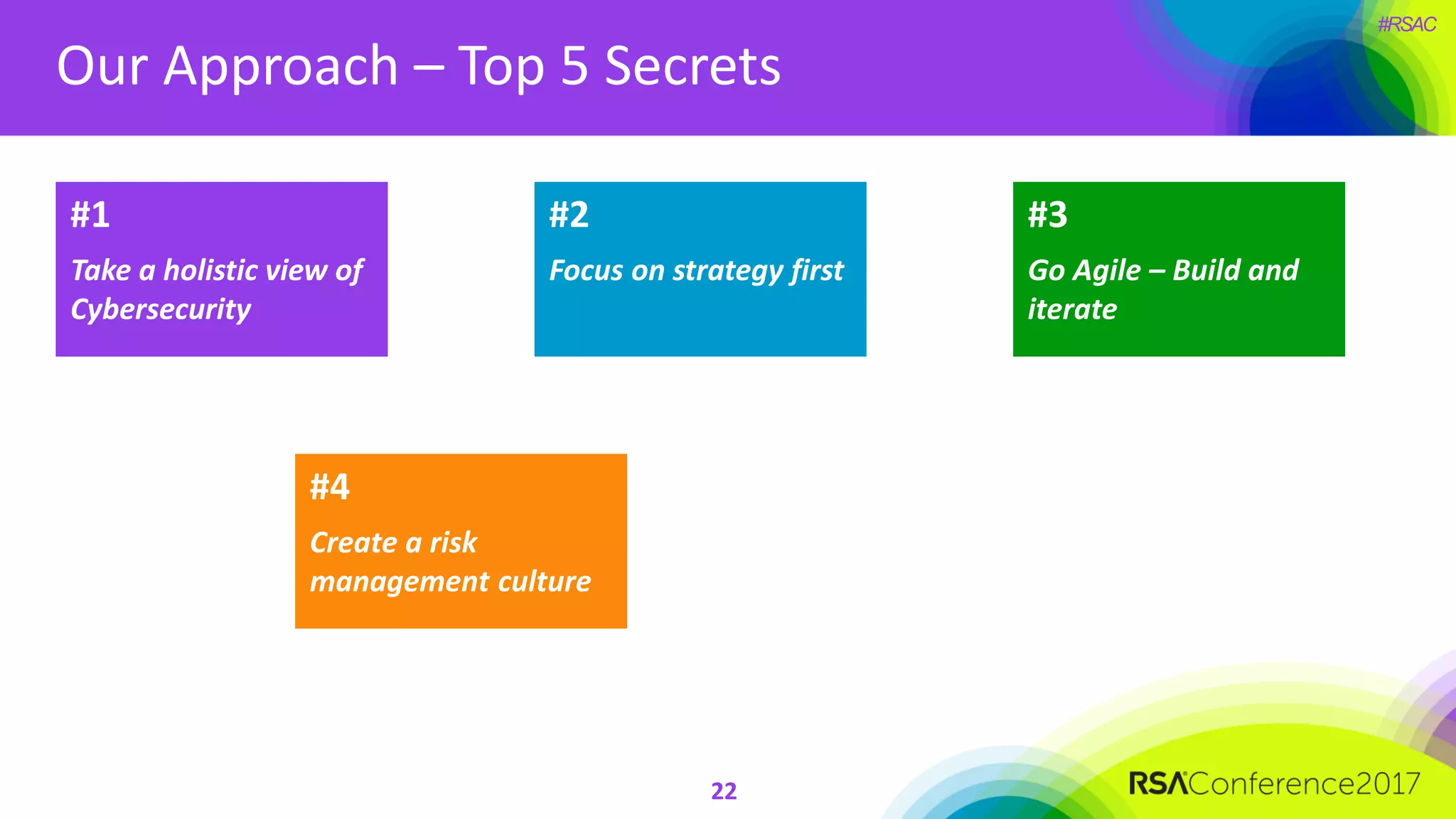 #RSAC

Our Approach – Top 5 Secrets

#1

Take a holistic view of Cybersecurity

#2

Focus on strategy first

#3

Go Agile – Build and iterate

#4

Create a risk management culture

22

RSAConference2017